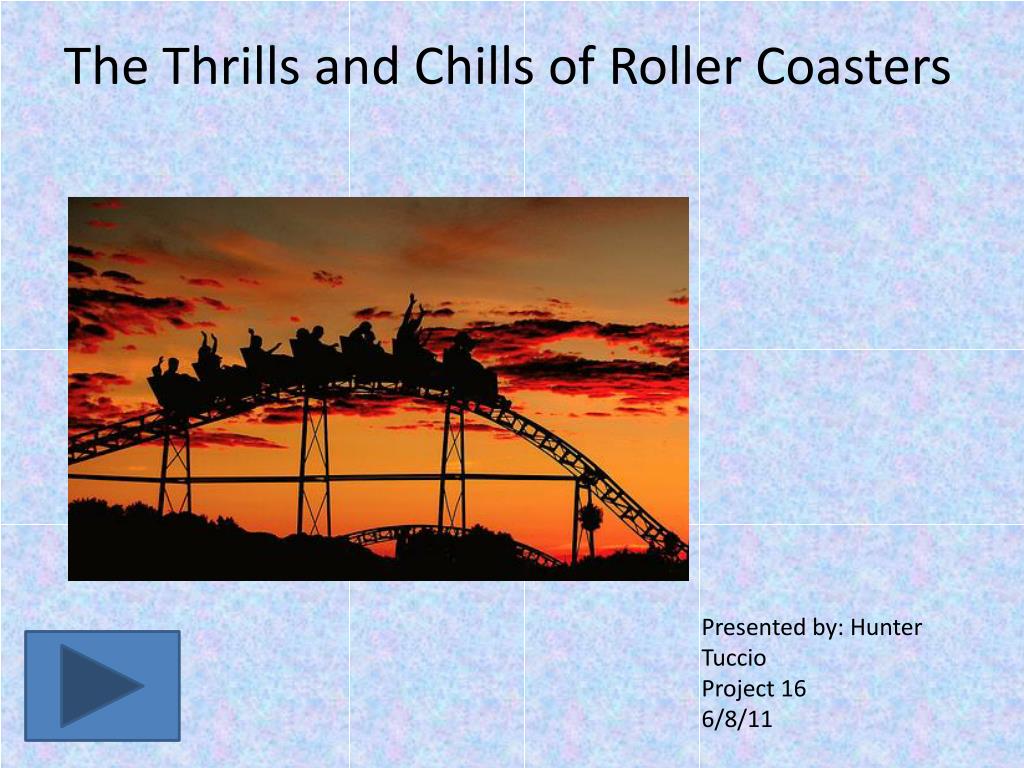 The Thrills and Chills of Roller Coasters

Presented by: Hunter Tuccio
Project 16
6/8/11